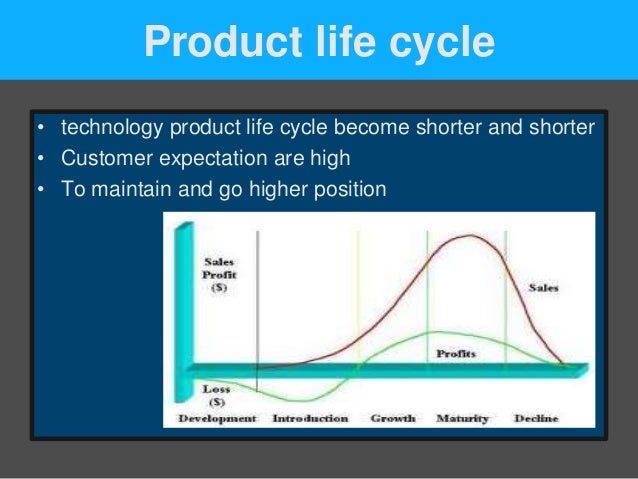 Product life cycle

• technology product life cycle become shorter and shorter
• Customer expectation are high
• To maintain and go higher position

Sales
Profit
($)

Sales

Profits

Loss
($)

Development Introduction Growth Maturity Decline